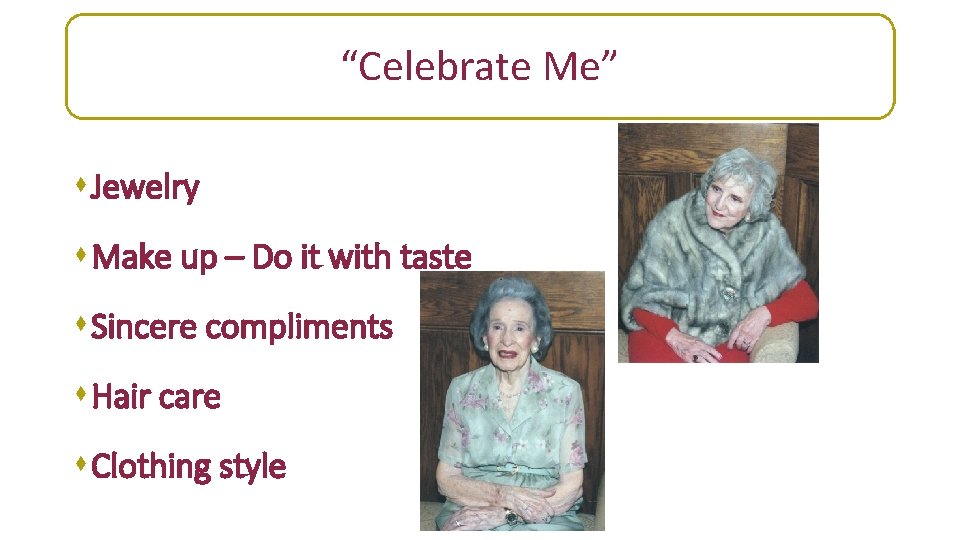 “Celebrate Me”

Jewelry

Make up – Do it with taste

Sincere compliments

Hair care

Clothing style